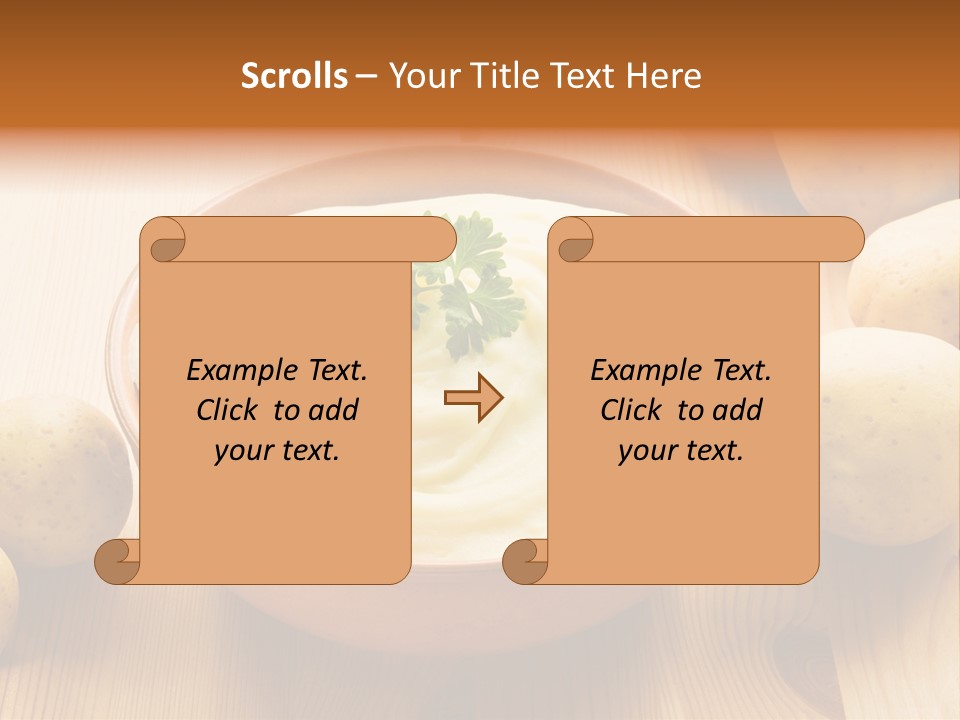 Scrolls – Your Title Text Here

Example Text. Click to add your text.

Example Text. Click to add your text.